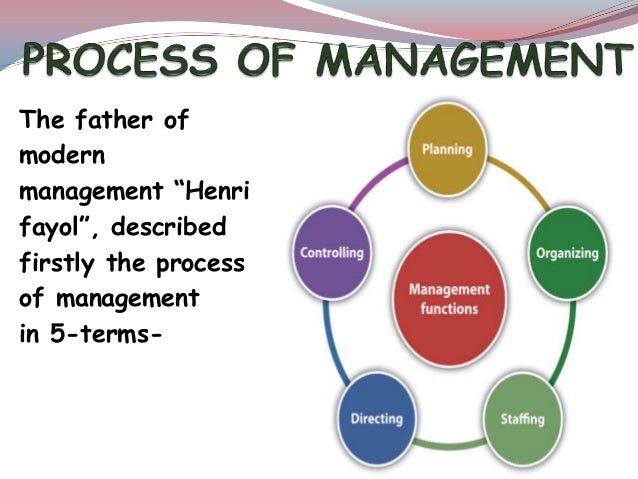 PROCESS OF MANAGEMENT

The father of modern management "Henri fayol", described firstly the process of management in 5-terms-

Planning
Organizing
Staffing
Directing
Controlling
Management functions